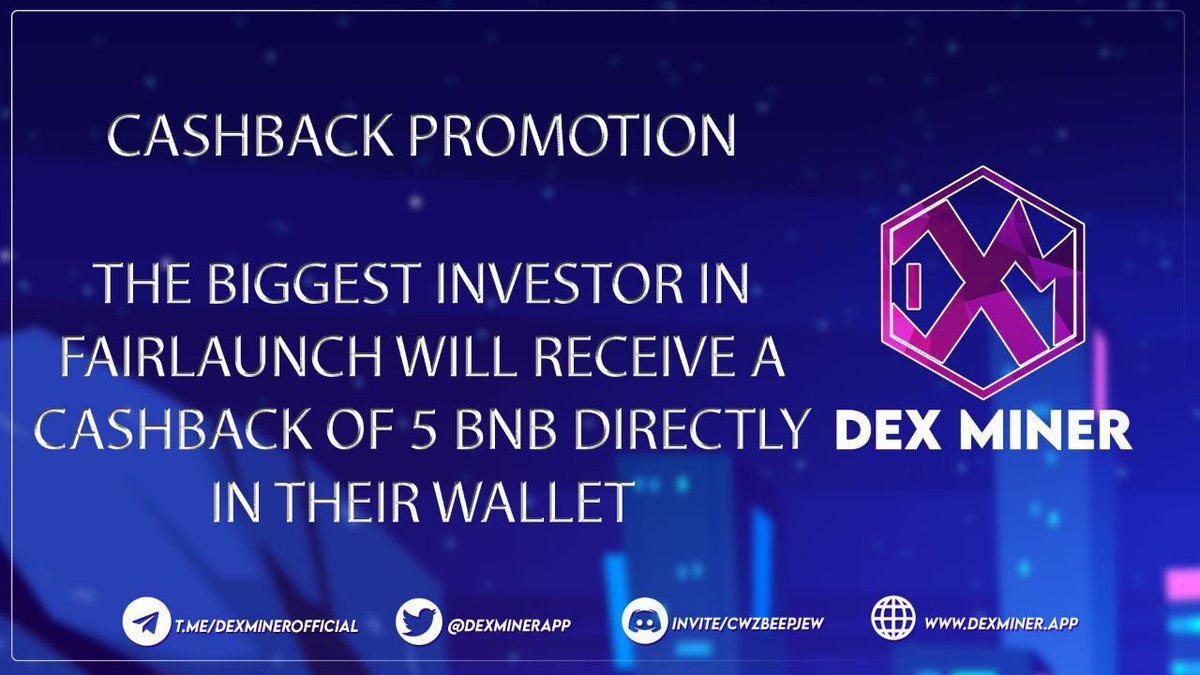 CASHBACK PROMOTION

THE BIGGEST INVESTOR IN FAIRLAUNCH WILL RECEIVE A CASHBACK OF 5 BNB DIRECTLY IN THEIR WALLET

DXM

DEX MINER

T.ME/DEXMINEROFFICIAL

@DEXMINERAPP

INVITE/CWZBEEPJEW

WWW.DEXMINER.APP